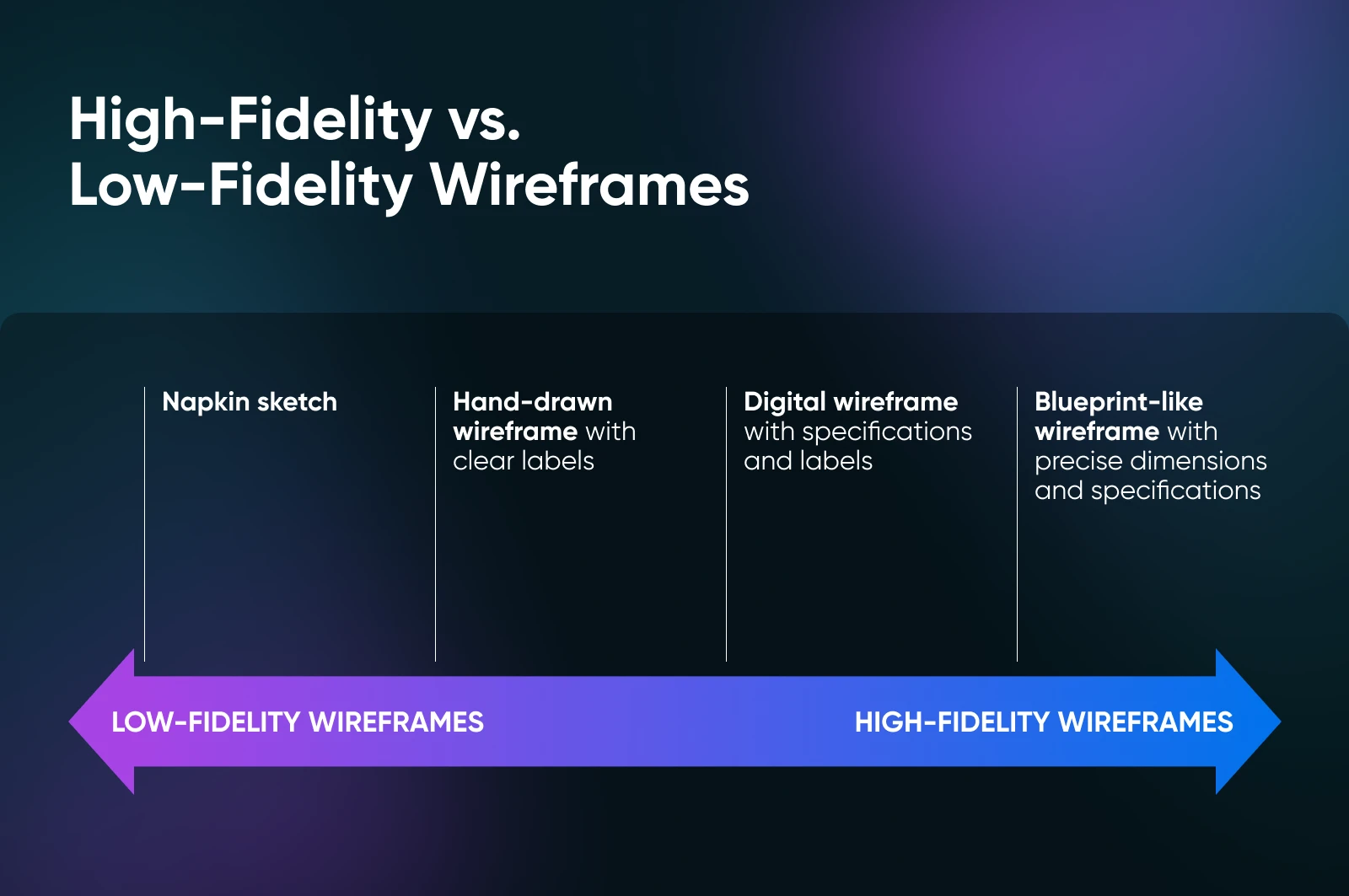 High-Fidelity vs.
Low-Fidelity Wireframes

Napkin sketch

Hand-drawn wireframe with clear labels

Digital wireframe with specifications and labels

Blueprint-like wireframe with precise dimensions and specifications

LOW-FIDELITY WIREFRAMES

HIGH-FIDELITY WIREFRAMES